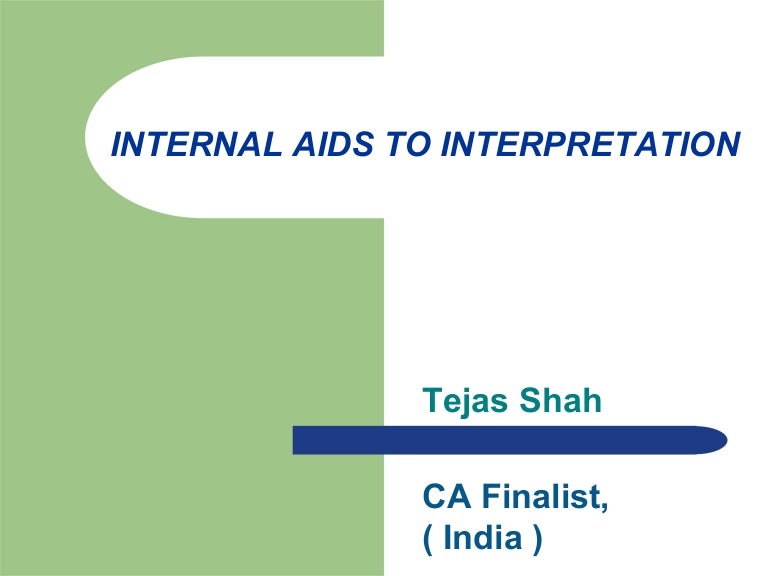 INTERNAL AIDS TO INTERPRETATION

Tejas Shah

CA Finalist,
( India )